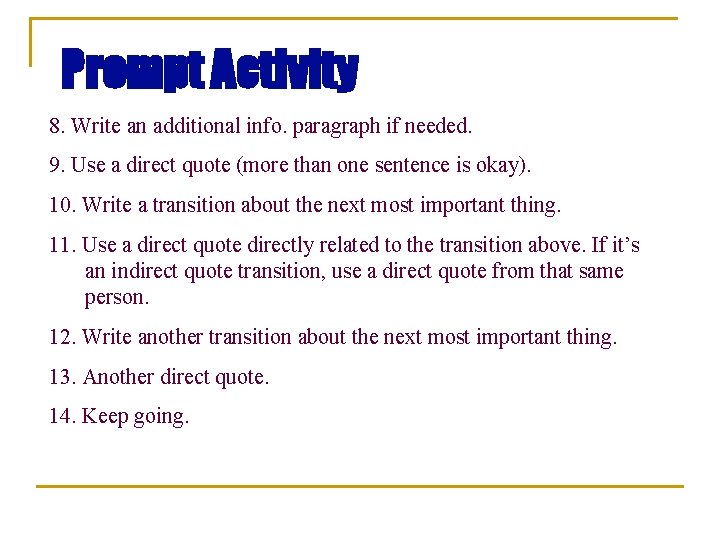 Prompt Activity

8. Write an additional info. paragraph if needed.

9. Use a direct quote (more than one sentence is okay).

10. Write a transition about the next most important thing.

11. Use a direct quote directly related to the transition above. If it's an indirect quote transition, use a direct quote from that same person.

12. Write another transition about the next most important thing.

13. Another direct quote.

14. Keep going.